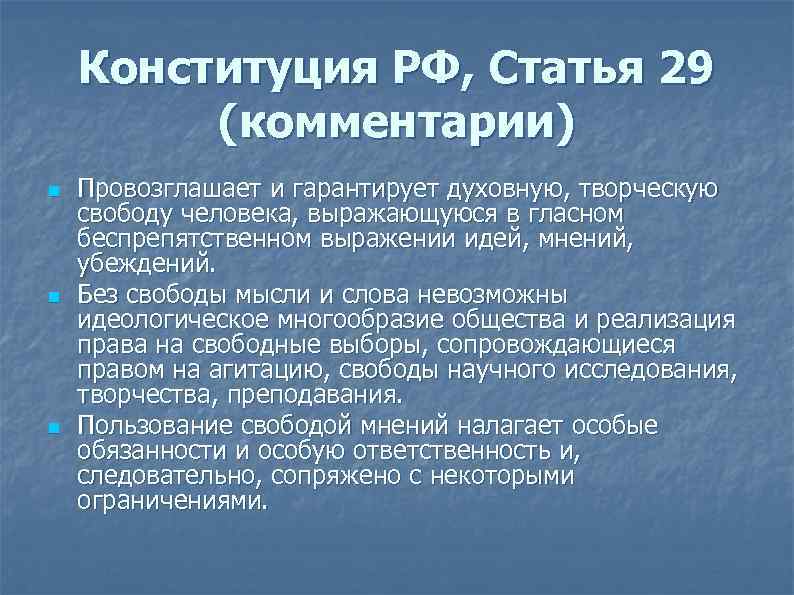 Конституция РФ, Статья 29 (комментарии)

Провозглашает и гарантирует духовную, творческую свободу человека, выражающуюся в гласном беспрепятственном выражении идей, мнений, убеждений.

Без свободы мысли и слова невозможны идеологическое многообразие общества и реализация права на свободные выборы, сопровождающиеся правом на агитацию, свободы научного исследования, творчества, преподавания.

Пользование свободой мнений налагает особые обязанности и особую ответственность и, следовательно, сопряжено с некоторыми ограничениями.